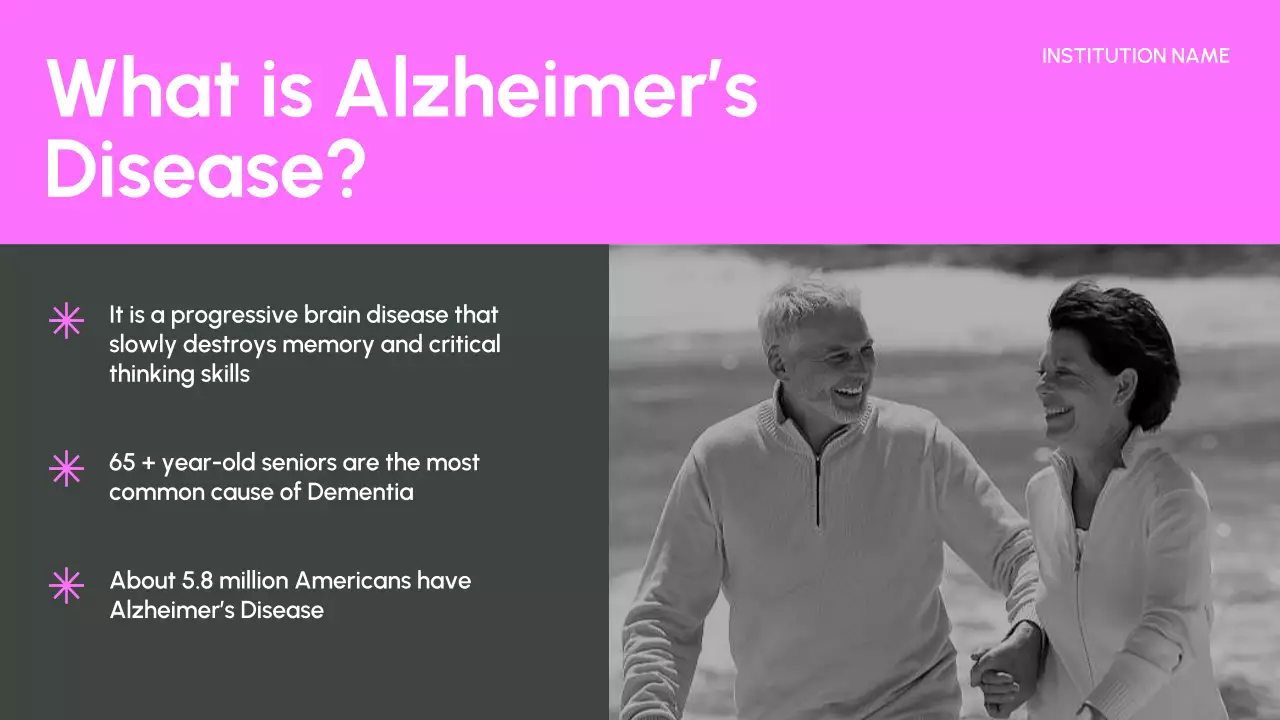 What is Alzheimer's Disease?

INSTITUTION NAME

It is a progressive brain disease that slowly destroys memory and critical thinking skills

65 + year-old seniors are the most common cause of Dementia

About 5.8 million Americans have Alzheimer's Disease